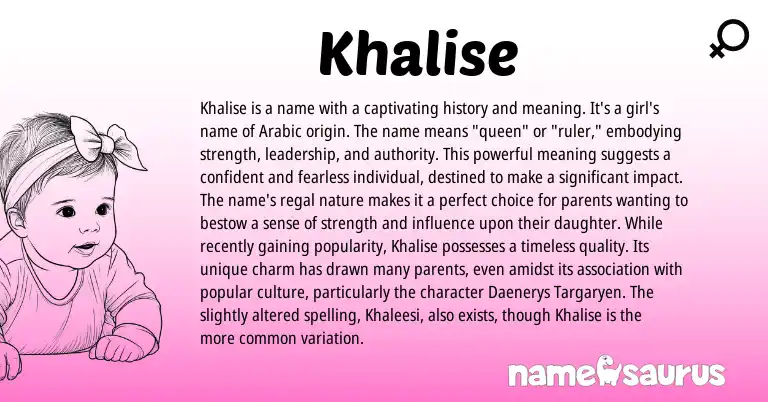 Khalise

Khalise is a name with a captivating history and meaning. It's a girl's name of Arabic origin. The name means "queen" or "ruler," embodying strength, leadership, and authority. This powerful meaning suggests a confident and fearless individual, destined to make a significant impact. The name's regal nature makes it a perfect choice for parents wanting to bestow a sense of strength and influence upon their daughter. While recently gaining popularity, Khalise possesses a timeless quality. Its unique charm has drawn many parents, even amidst its association with popular culture, particularly the character Daenerys Targaryen. The slightly altered spelling, Khaleesi, also exists, though Khalise is the more common variation.

namesaurus